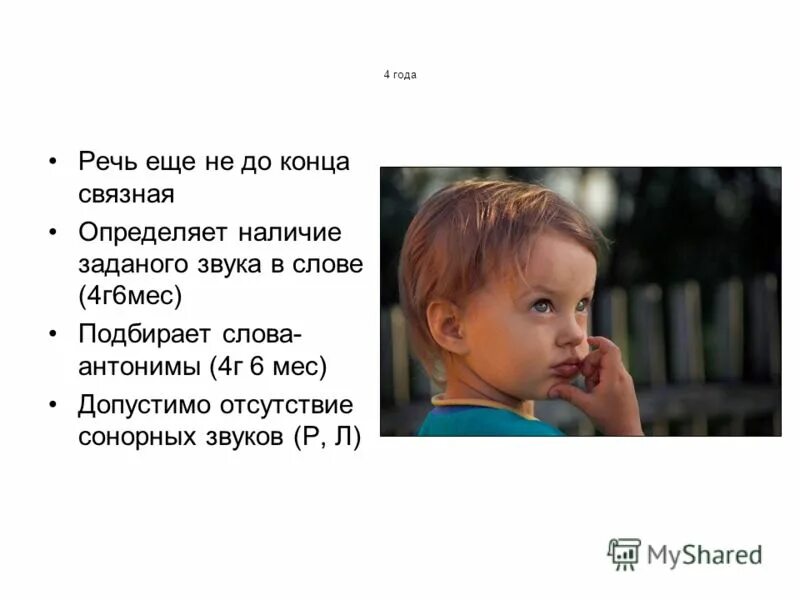 4 года

• Речь еще не до конца связная
• Определяет наличие заданого звука в слове (4г6мес)
• Подбирает слова-антонимы (4г 6 мес)
• Допустимо отсутствие сонорных звуков (Р, Л)

MyShared